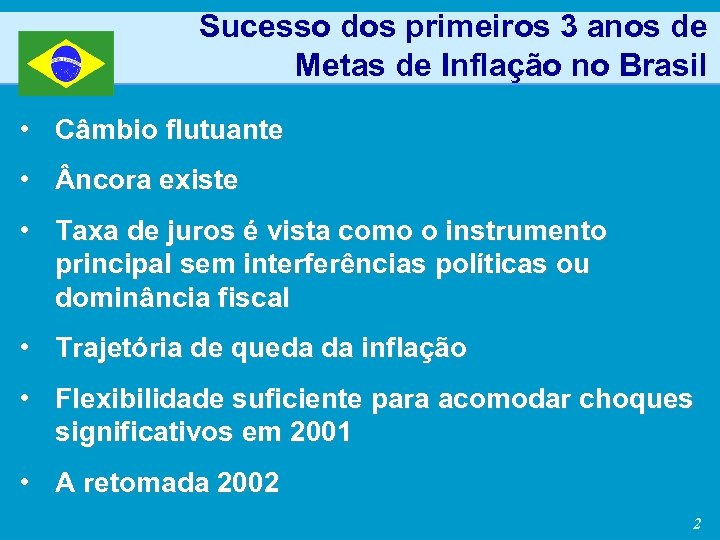 Sucesso dos primeiros 3 anos de Metas de Inflação no Brasil

• Câmbio flutuante

• Âncora existe

• Taxa de juros é vista como o instrumento principal sem interferências políticas ou dominância fiscal

• Trajetória de queda da inflação

• Flexibilidade suficiente para acomodar choques significativos em 2001

• A retomada 2002

2